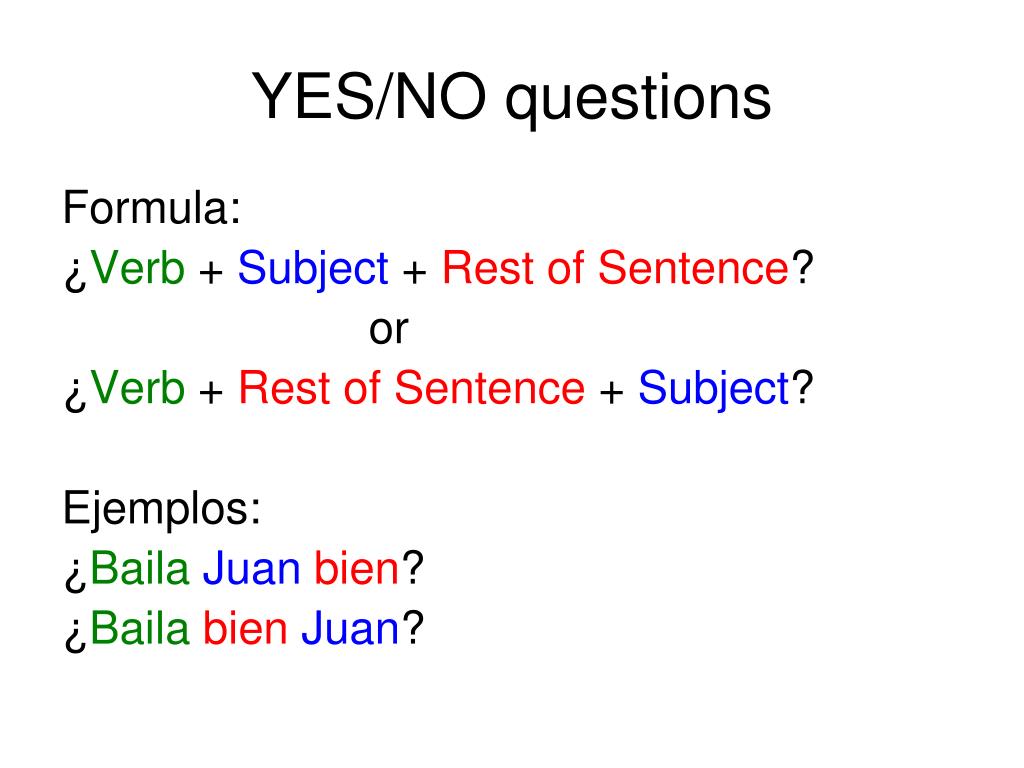 YES/NO questions

Formula:
¿Verb + Subject + Rest of Sentence?
or
¿Verb + Rest of Sentence + Subject?

Ejemplos:
¿Baila Juan bien?
¿Baila bien Juan?